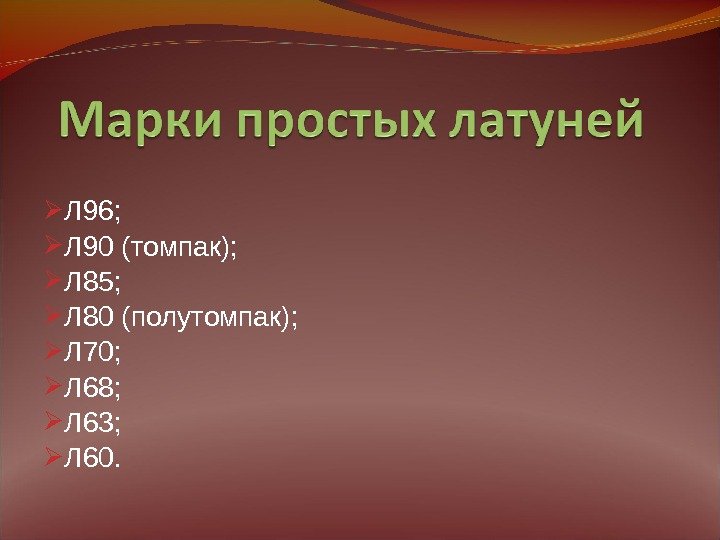 Марки простых латуней

➢Л96;
➢Л90 (томпак);
➢Л85;
➢Л80 (полутомпак);
➢Л70;
➢Л68;
➢Л63;
➢Л60.